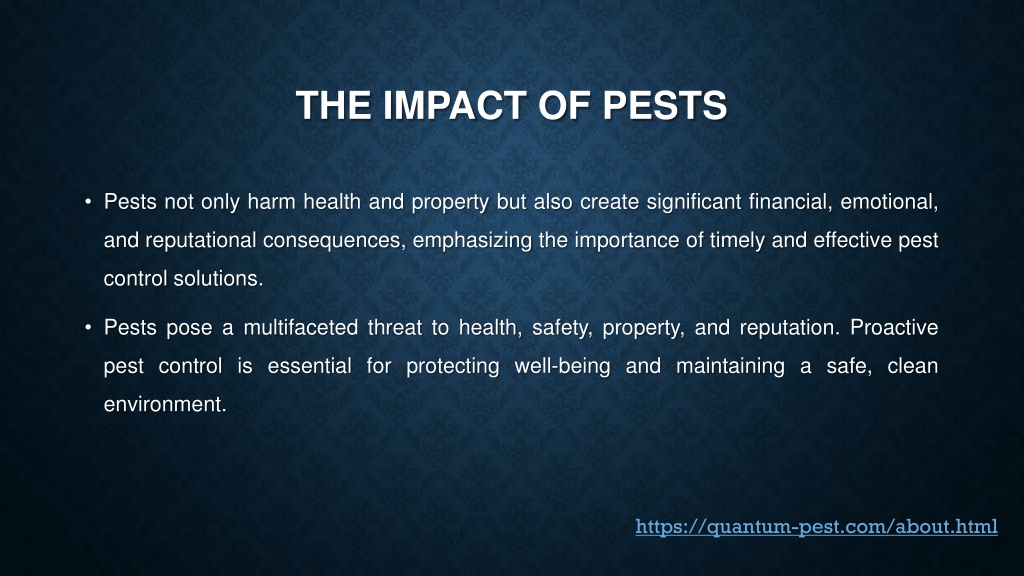 THE IMPACT OF PESTS

• Pests not only harm health and property but also create significant financial, emotional, and reputational consequences, emphasizing the importance of timely and effective pest control solutions.

• Pests pose a multifaceted threat to health, safety, property, and reputation. Proactive pest control is essential for protecting well-being and maintaining a safe, clean environment.

https://quantum-pest.com/about.html